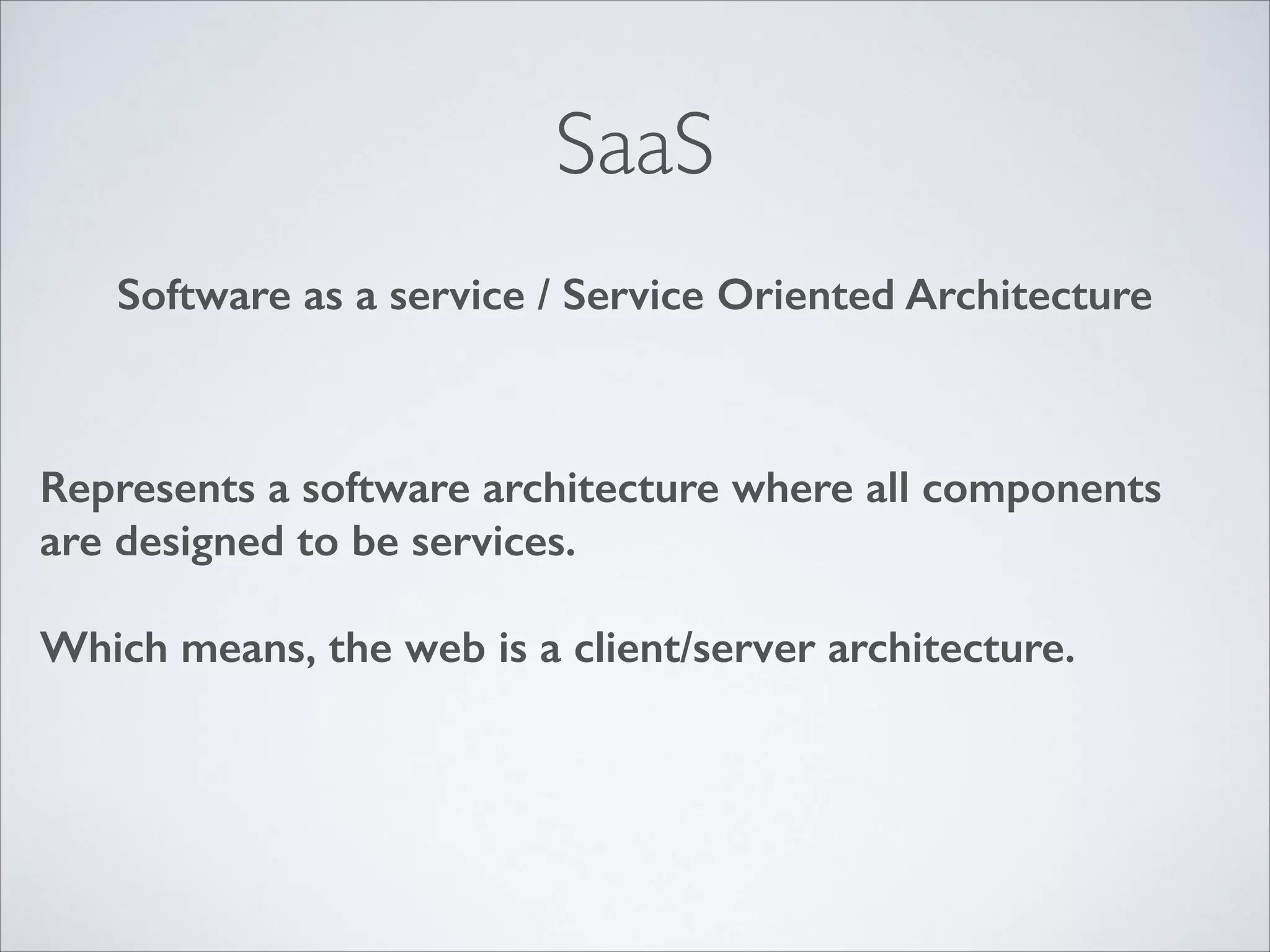 SaaS

Software as a service / Service Oriented Architecture

Represents a software architecture where all components are designed to be services.

Which means, the web is a client/server architecture.